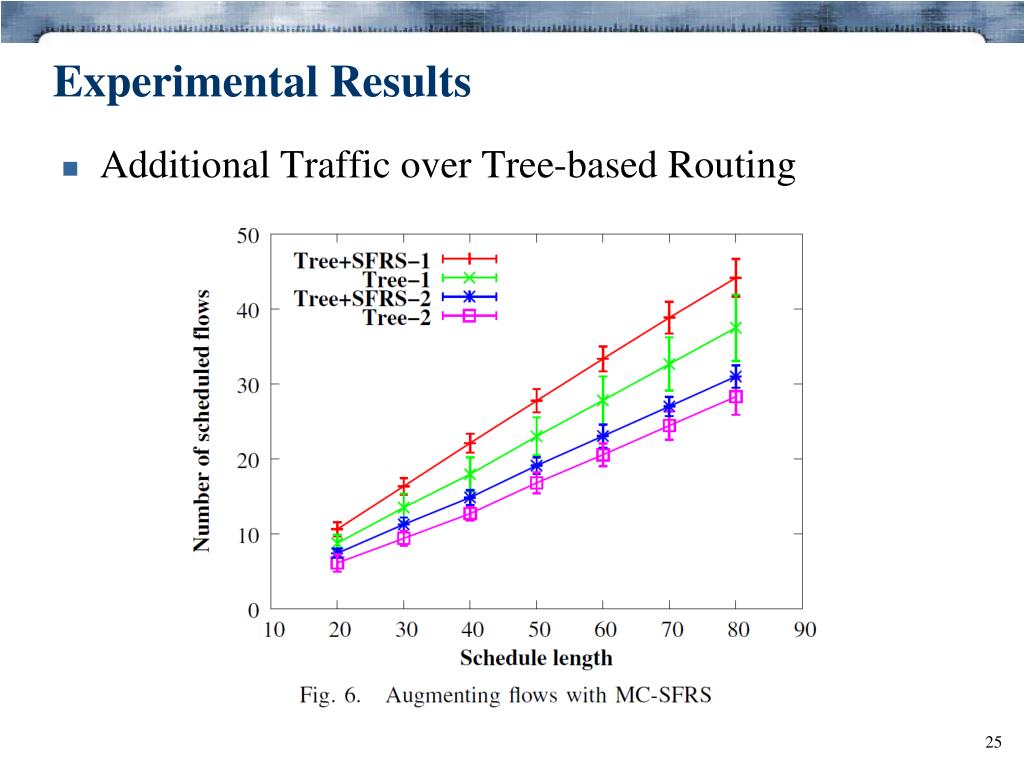 Experimental Results

Additional Traffic over Tree-based Routing

Tree+SFRS−1
Tree−1
Tree+SFRS−2
Tree−2

Number of scheduled flows

50
40
30
20
10
0

10 20 30 40 50 60 70 80 90

Schedule length

Fig. 6. Augmenting flows with MC-SFRS

25